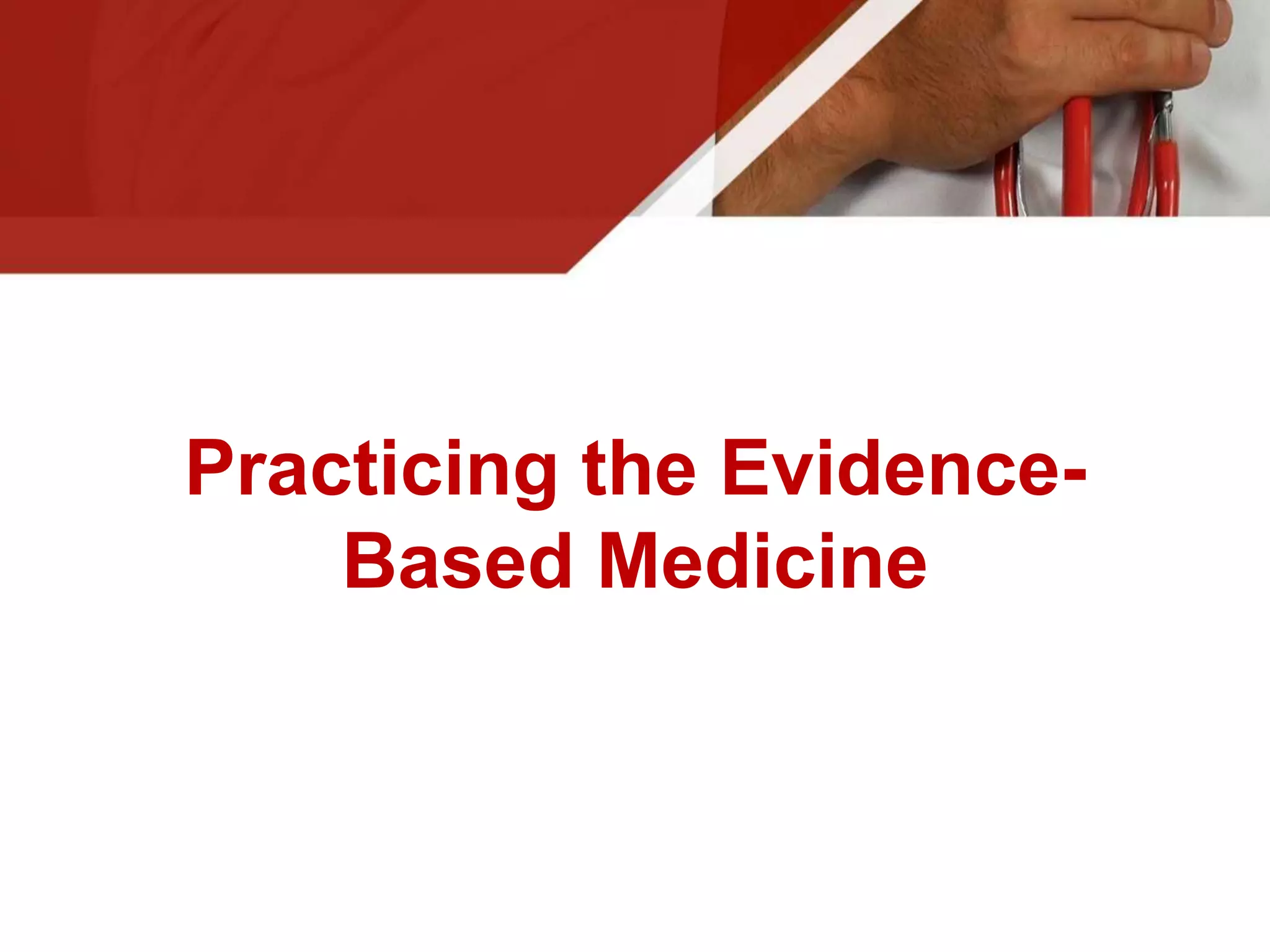 Practicing the Evidence-Based Medicine